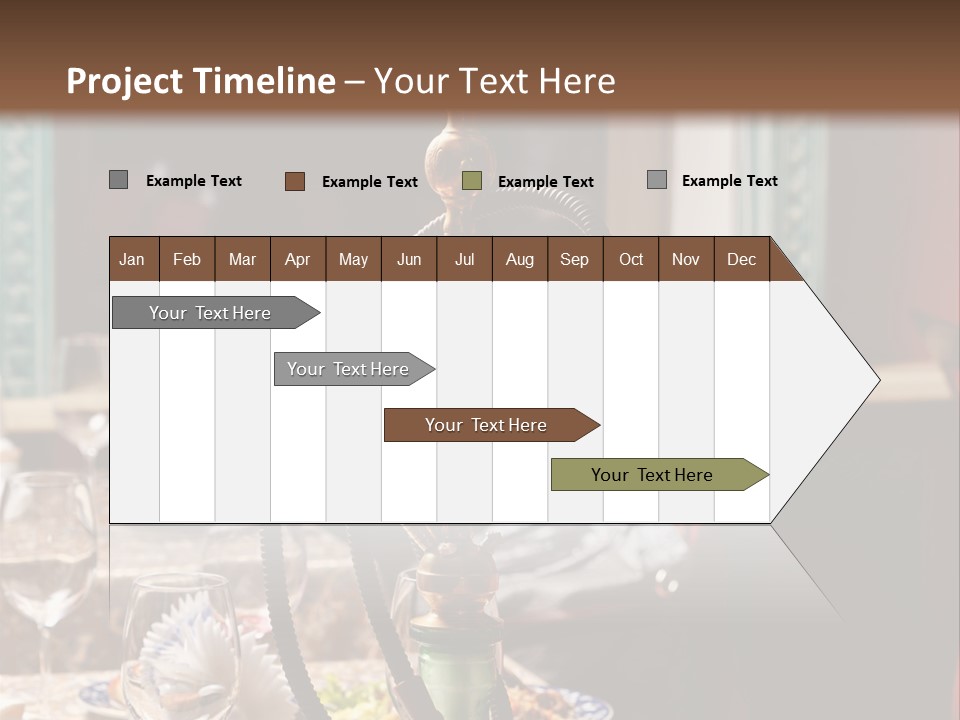 Project Timeline – Your Text Here

Example Text Example Text Example Text Example Text

| Jan | Feb | Mar | Apr | May | Jun | Jul | Aug | Sep | Oct | Nov | Dec |
|---|---|---|---|---|---|---|---|---|---|---|---|

Your Text Here

Your Text Here

Your Text Here

Your Text Here